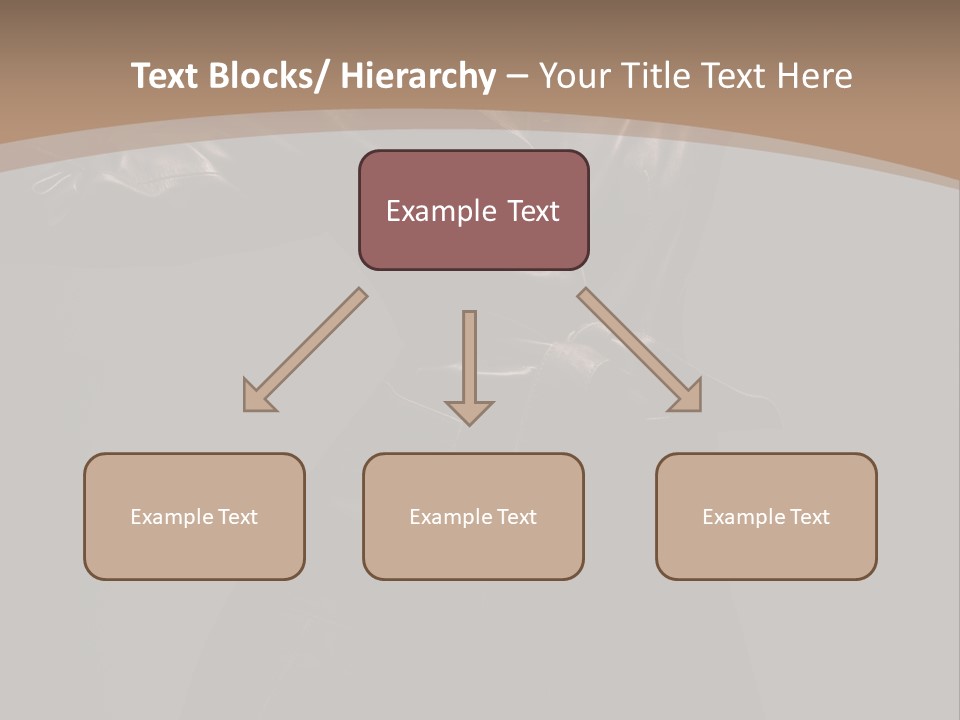 Text Blocks/ Hierarchy – Your Title Text Here

Example Text

Example Text

Example Text

Example Text